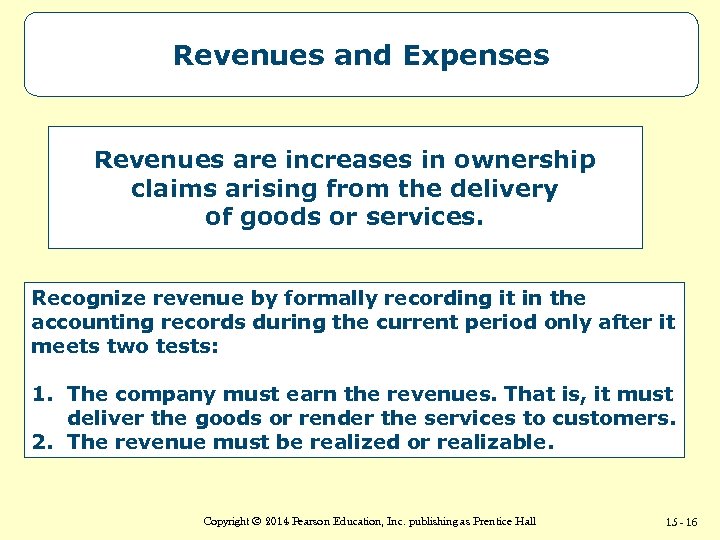 Revenues and Expenses

Revenues are increases in ownership claims arising from the delivery of goods or services.

Recognize revenue by formally recording it in the accounting records during the current period only after it meets two tests:

1. The company must earn the revenues. That is, it must deliver the goods or render the services to customers.
2. The revenue must be realized or realizable.

Copyright © 2014 Pearson Education, Inc. publishing as Prentice Hall

15 - 16